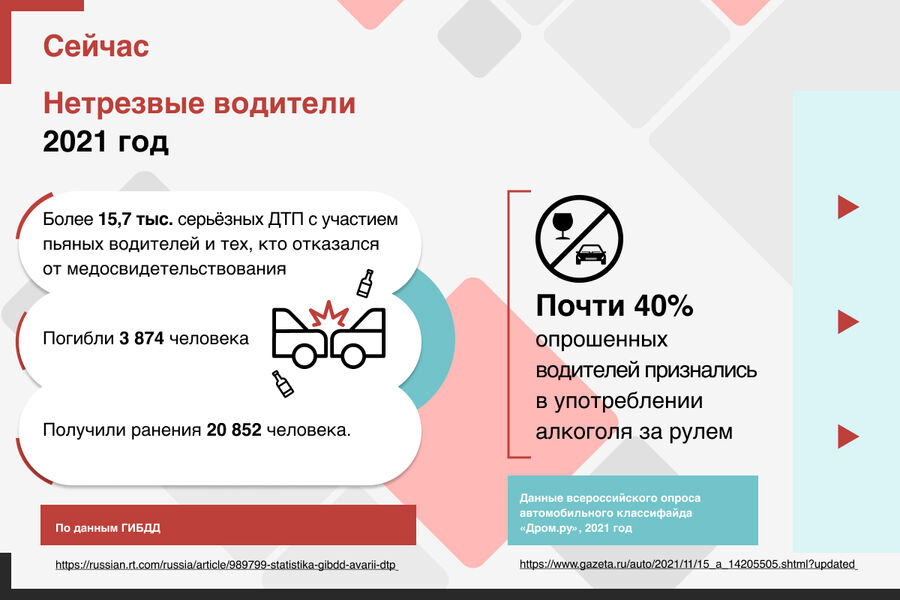 Сейчас

Нетрезвые водители
2021 год

Более 15,7 тыс. серьёзных ДТП с участием пьяных водителей и тех, кто отказался от медосвидетельствования

Погибли 3 874 человека

Получили ранения 20 852 человека.

По данным ГИБДД

https://russian.rt.com/russia/article/989799-statistika-gibdd-avarii-dtp

Почти 40%
опрошенных водителей признались в употреблении алкоголя за рулем

Данные всероссийского опроса автомобильного классифайда «Дром.ру», 2021 год

https://www.gazeta.ru/auto/2021/11/15_a_14205505.shtml?updated